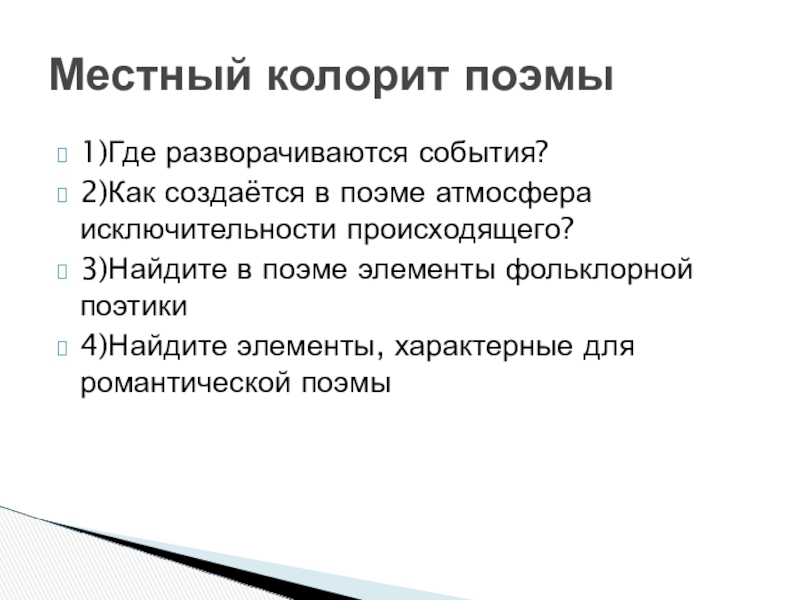 Местный колорит поэмы

1)Где разворачиваются события?

2)Как создаётся в поэме атмосфера исключительности происходящего?

3)Найдите в поэме элементы фольклорной поэтики

4)Найдите элементы, характерные для романтической поэмы